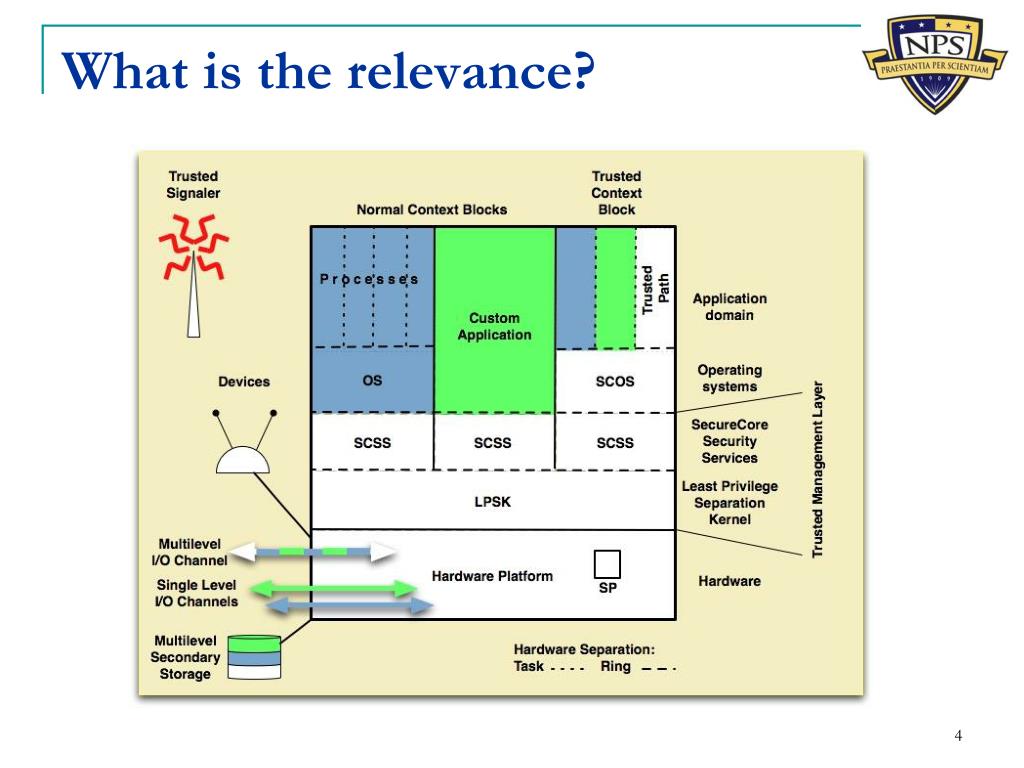 What is the relevance?

NPS
PRAESTANTIA PER SCIENTIAM
1909

Trusted Signaler

Normal Context Blocks

Trusted Context Block

Processes

Custom Application

Trusted Path

Application domain

Devices

OS

SCOS

Operating systems

SCSS

SCSS

SCSS

SecureCore Security Services

Trusted Management Layer

LPSK

Least Privilege Separation Kernel

Multilevel I/O Channel

Single Level I/O Channels

Hardware Platform

SP

Hardware

Multilevel Secondary Storage

Hardware Separation:
Task - - - - Ring — - —

4